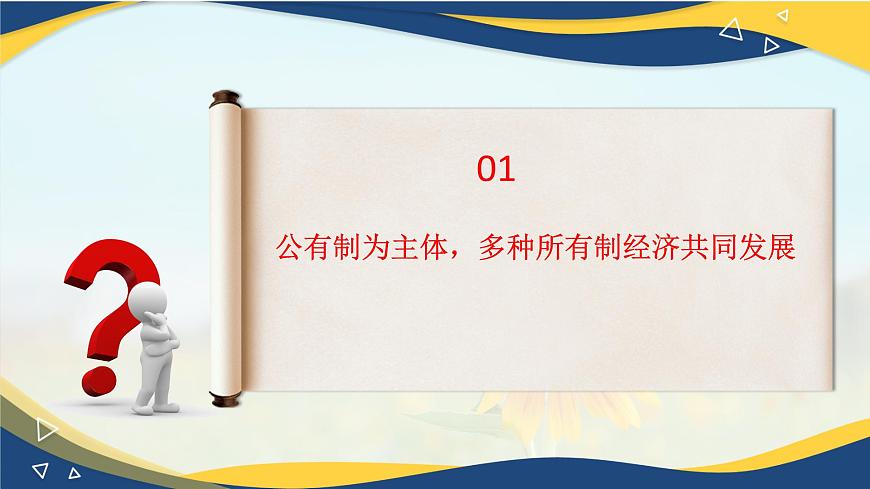 01

公有制为主体，多种所有制经济共同发展